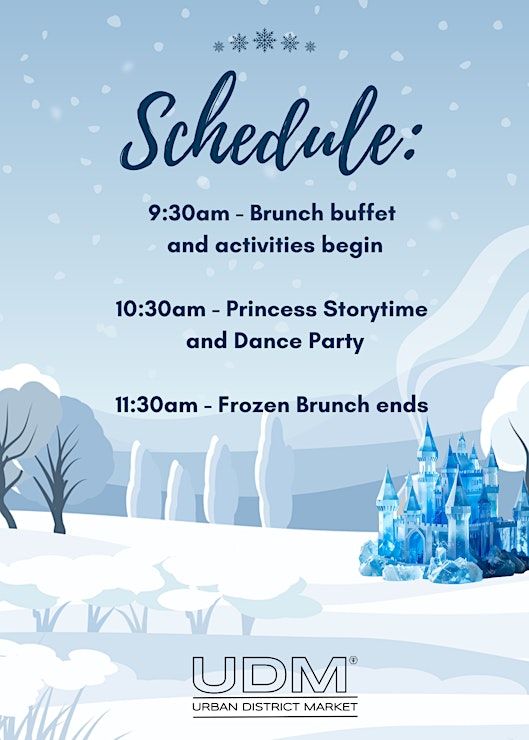 Schedule:

9:30am - Brunch buffet and activities begin

10:30am - Princess Storytime and Dance Party

11:30am - Frozen Brunch ends

UDM®
URBAN DISTRICT MARKET